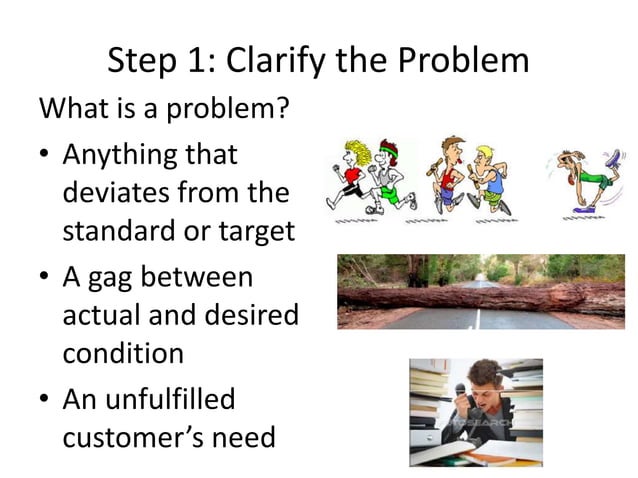 Step 1: Clarify the Problem

What is a problem?

• Anything that deviates from the standard or target

• A gag between actual and desired condition

• An unfulfilled customer's need